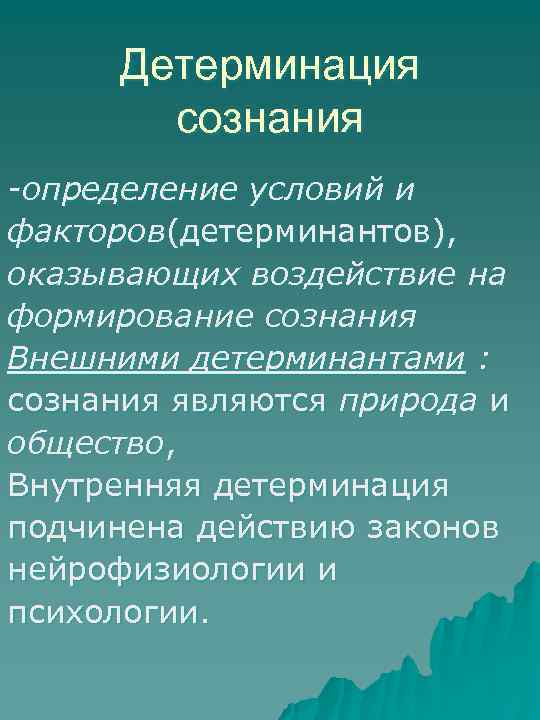 Детерминация сознания

-определение условий и факторов(детерминантов), оказывающих воздействие на формирование сознания
Внешними детерминантами : сознания являются природа и общество,
Внутренняя детерминация подчинена действию законов нейрофизиологии и психологии.